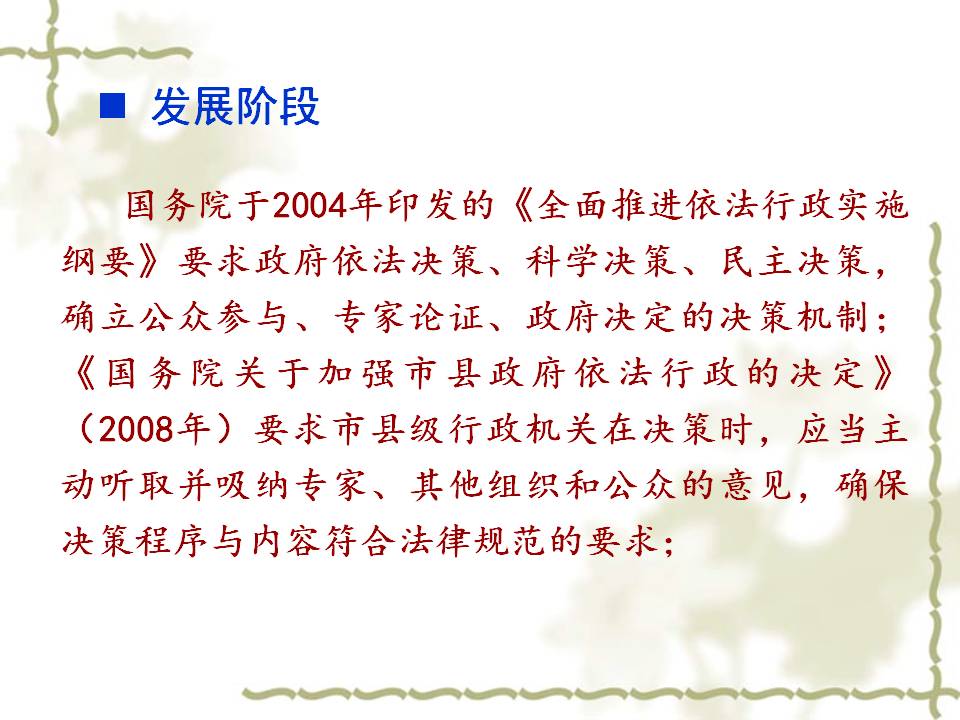 ■ 发展阶段

国务院于2004年印发的《全面推进依法行政实施纲要》要求政府依法决策、科学决策、民主决策，确立公众参与、专家论证、政府决定的决策机制；《国务院关于加强市县政府依法行政的决定》（2008年）要求市县级行政机关在决策时，应当主动听取并吸纳专家、其他组织和公众的意见，确保决策程序与内容符合法律规范的要求；